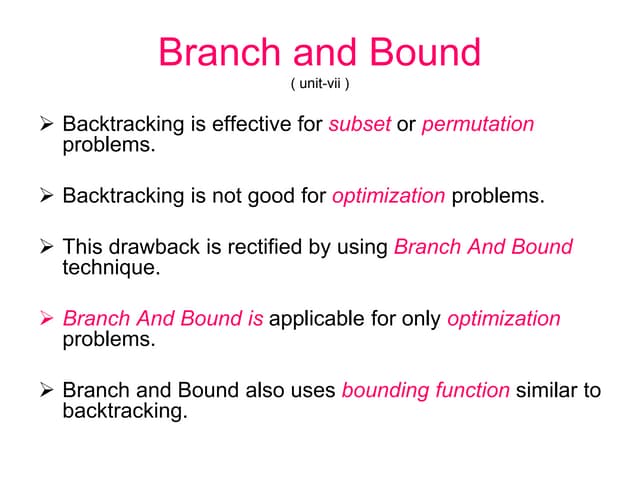 Branch and Bound
( unit-vii )

➢ Backtracking is effective for subset or permutation problems.

➢ Backtracking is not good for optimization problems.

➢ This drawback is rectified by using Branch And Bound technique.

➢ Branch And Bound is applicable for only optimization problems.

➢ Branch and Bound also uses bounding function similar to backtracking.